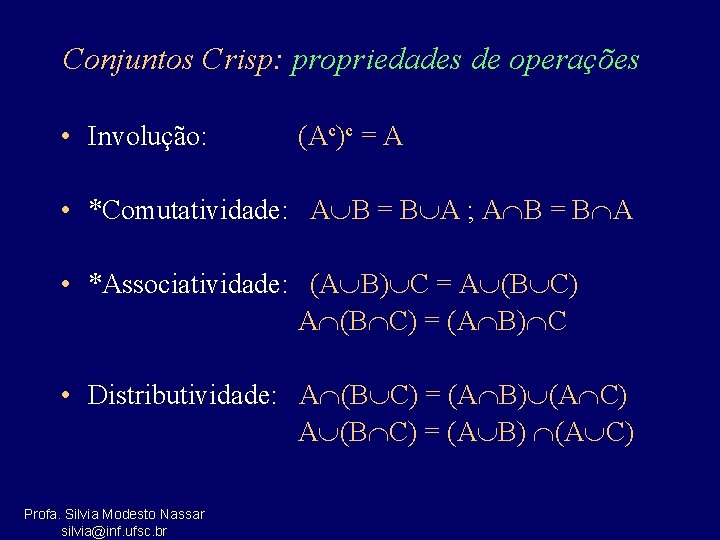 Conjuntos Crisp: propriedades de operações

• Involução: $(A^c)^c = A$

• *Comutatividade: $A \cup B = B \cup A$ ; $A \cap B = B \cap A$

• *Associatividade: $(A \cup B) \cup C = A \cup (B \cup C)$
$A \cap (B \cap C) = (A \cap B) \cap C$

• Distributividade: $A \cap (B \cup C) = (A \cap B) \cup (A \cap C)$
$A \cup (B \cap C) = (A \cup B) \cap (A \cup C)$

Profa. Silvia Modesto Nassar
silvia@inf.ufsc.br